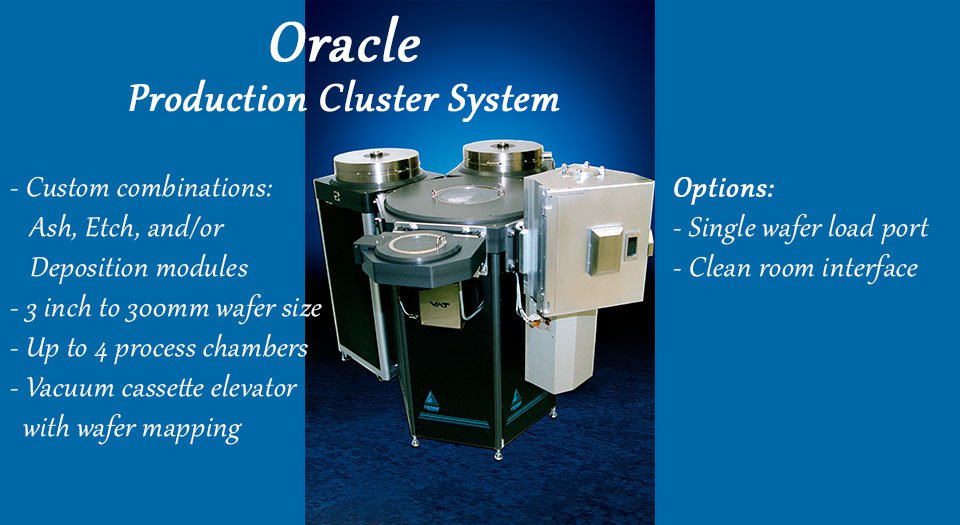 Oracle
Production Cluster System

- Custom combinations:
Ash, Etch, and/or
Deposition modules
- 3 inch to 300mm wafer size
- Up to 4 process chambers
- Vacuum cassette elevator
with wafer mapping

VAT

Options:
- Single wafer load port
- Clean room interface